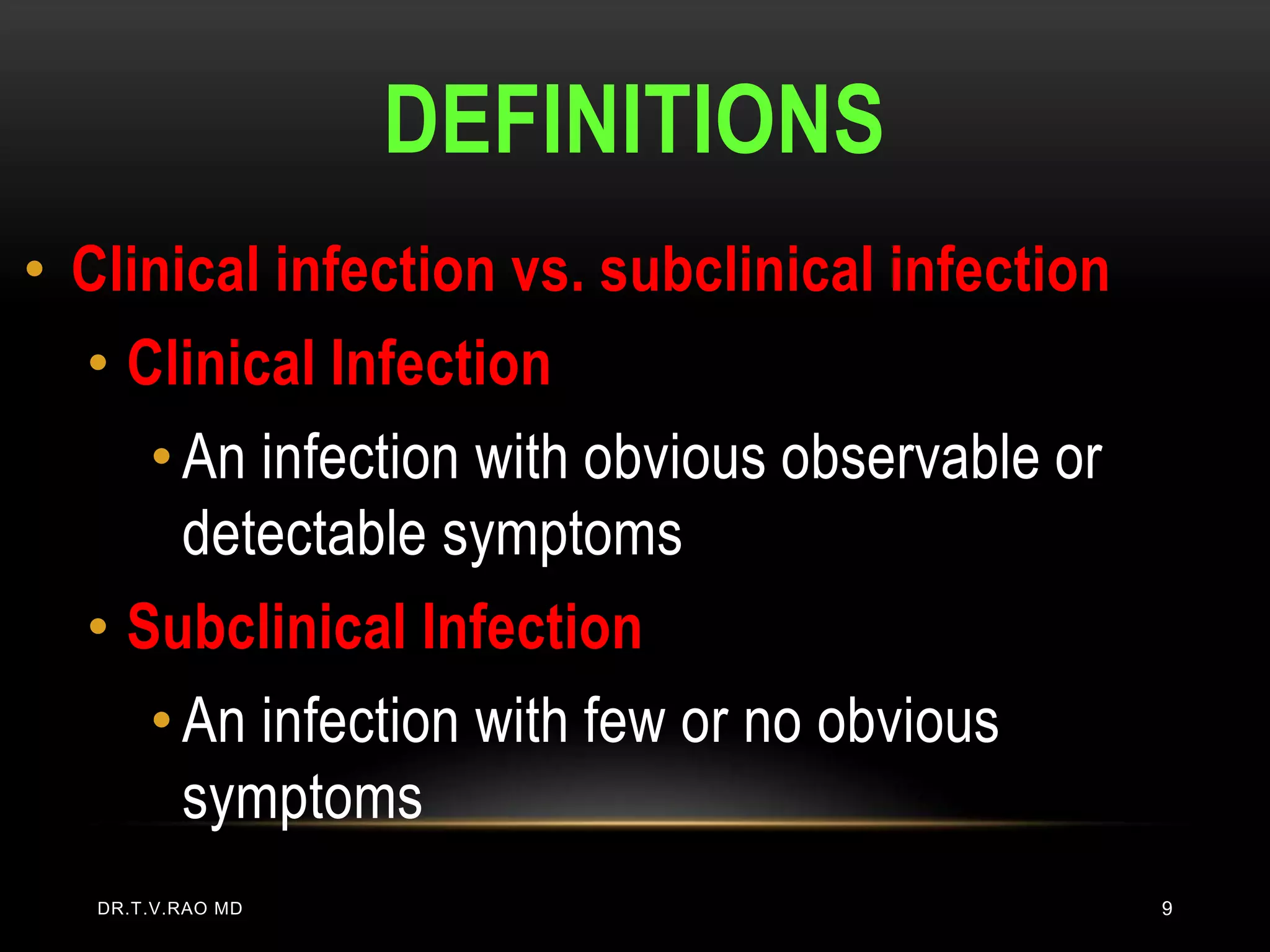 DEFINITIONS

• Clinical infection vs. subclinical infection
  • Clinical Infection
    • An infection with obvious observable or detectable symptoms
  • Subclinical Infection
    • An infection with few or no obvious symptoms

DR.T.V.RAO MD

9